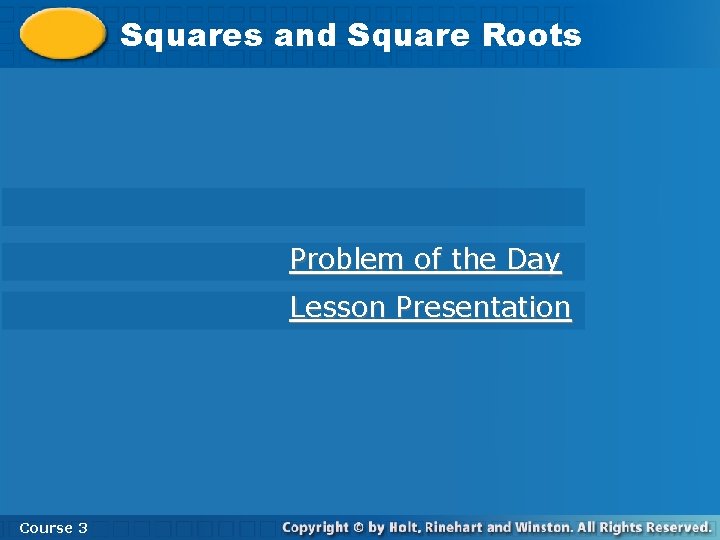 Squares and Square Roots

Problem of the Day

Lesson Presentation

Course 3

Copyright © by Holt, Rinehart and Winston. All Rights Reserved.